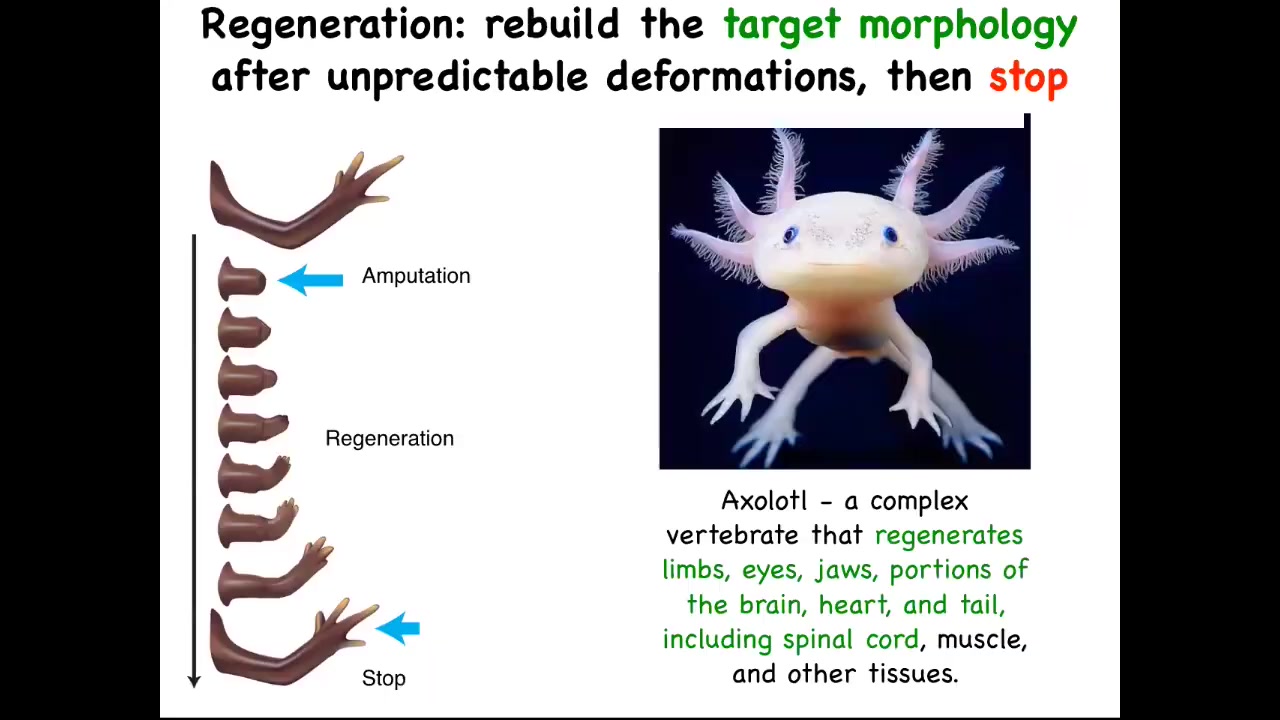 Regeneration: rebuild the target morphology after unpredictable deformations, then stop

Amputation

Regeneration

Stop

Axolotl - a complex vertebrate that regenerates limbs, eyes, jaws, portions of the brain, heart, and tail, including spinal cord, muscle, and other tissues.